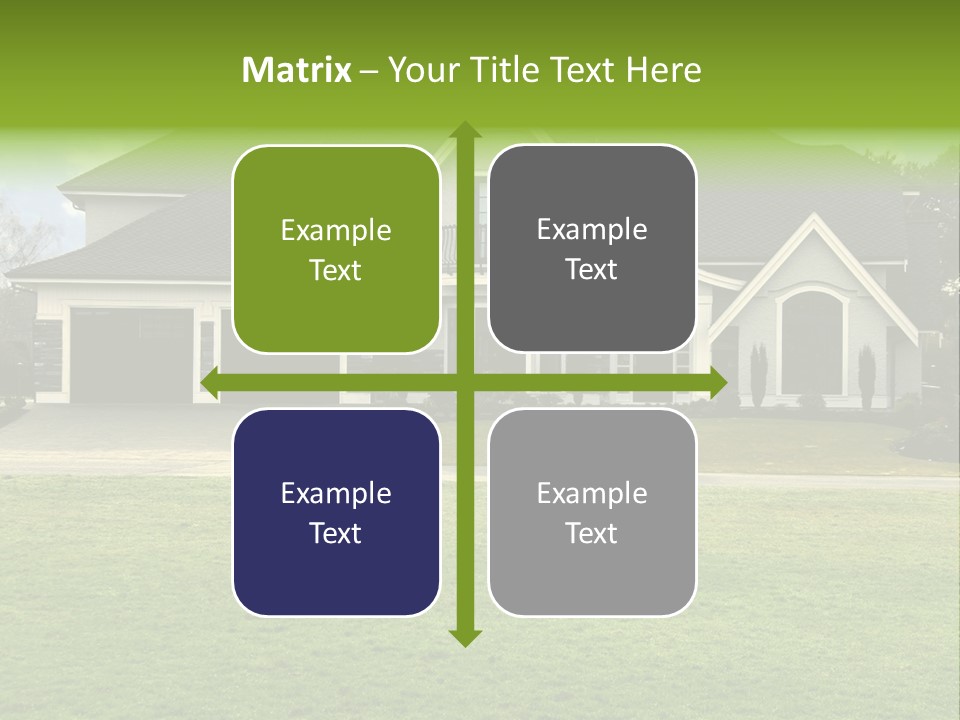 Matrix – Your Title Text Here

Example Text

Example Text

Example Text

Example Text